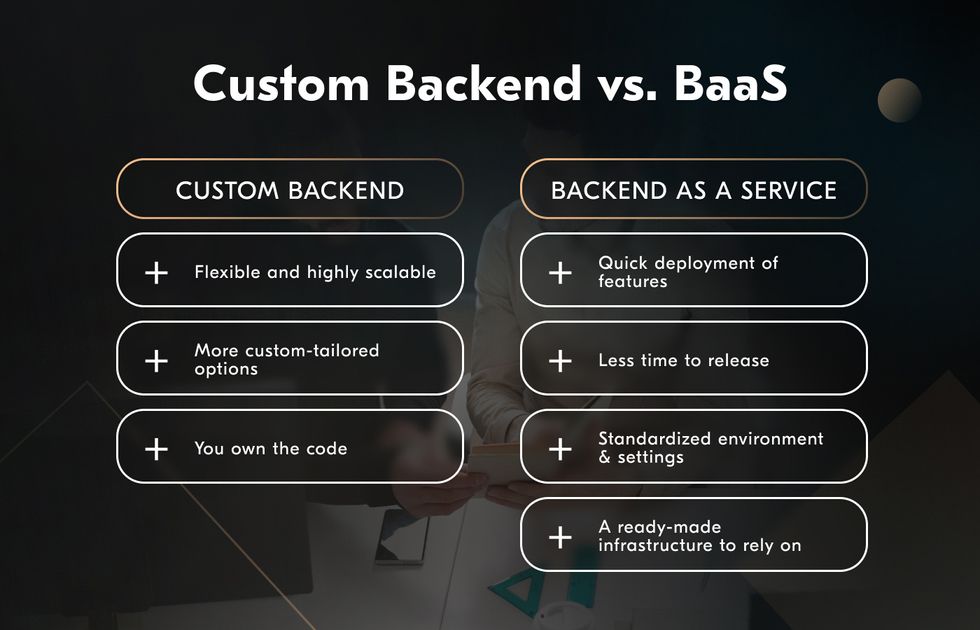 Custom Backend vs. BaaS

CUSTOM BACKEND

+ Flexible and highly scalable

+ More custom-tailored options

+ You own the code

BACKEND AS A SERVICE

+ Quick deployment of features

+ Less time to release

+ Standardized environment & settings

+ A ready-made infrastructure to rely on